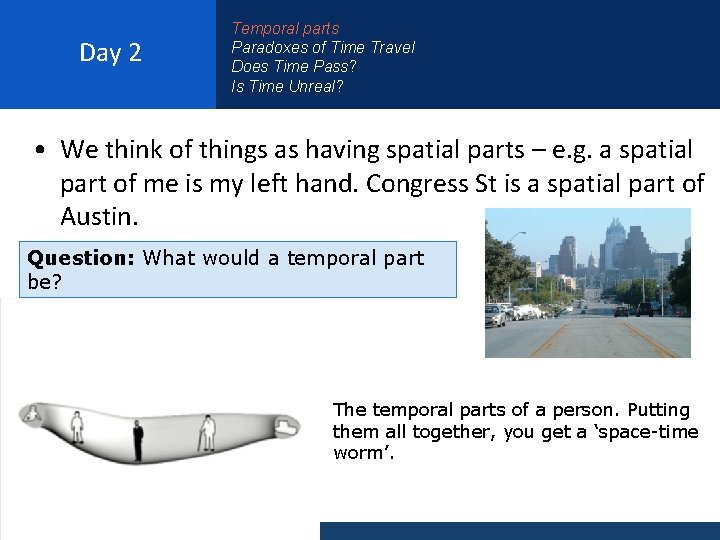 Day 2

Temporal parts
Paradoxes of Time Travel
Does Time Pass?
Is Time Unreal?

• We think of things as having spatial parts – e.g. a spatial part of me is my left hand. Congress St is a spatial part of Austin.

Question: What would a temporal part be?

The temporal parts of a person. Putting them all together, you get a 'space-time worm'.